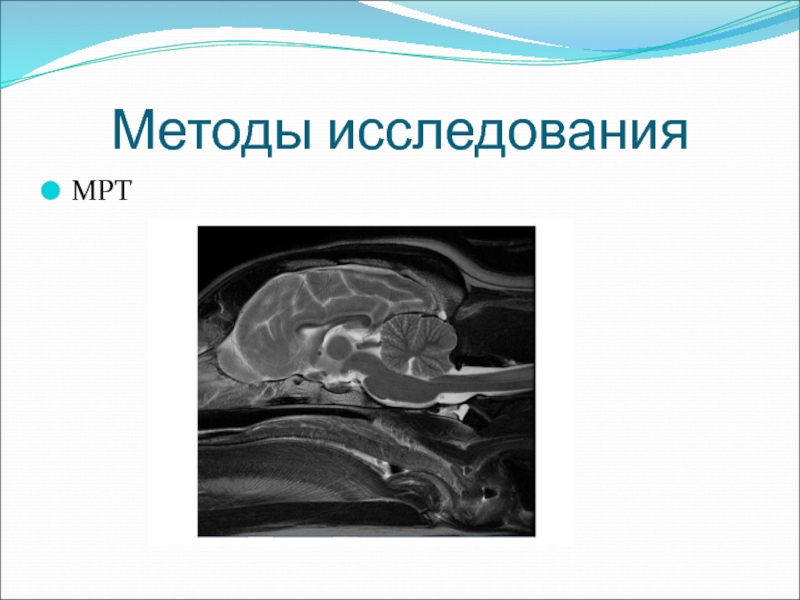 Методы исследования

МРТ